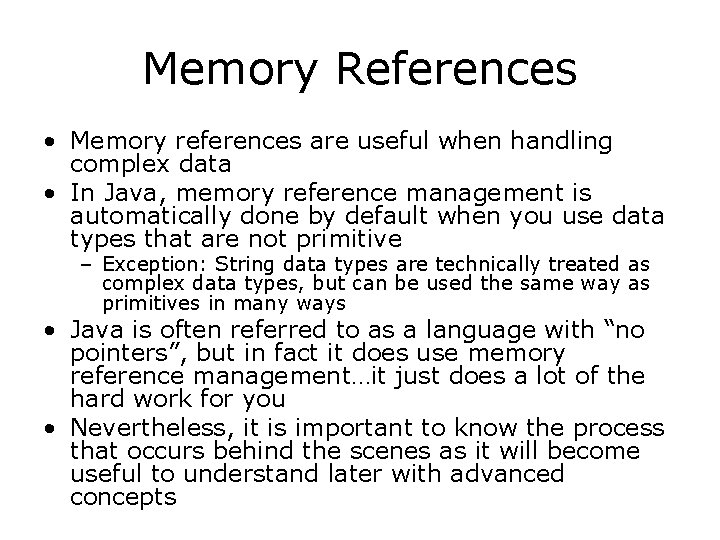 Memory References

• Memory references are useful when handling complex data

• In Java, memory reference management is automatically done by default when you use data types that are not primitive

– Exception: String data types are technically treated as complex data types, but can be used the same way as primitives in many ways

• Java is often referred to as a language with “no pointers”, but in fact it does use memory reference management…it just does a lot of the hard work for you

• Nevertheless, it is important to know the process that occurs behind the scenes as it will become useful to understand later with advanced concepts